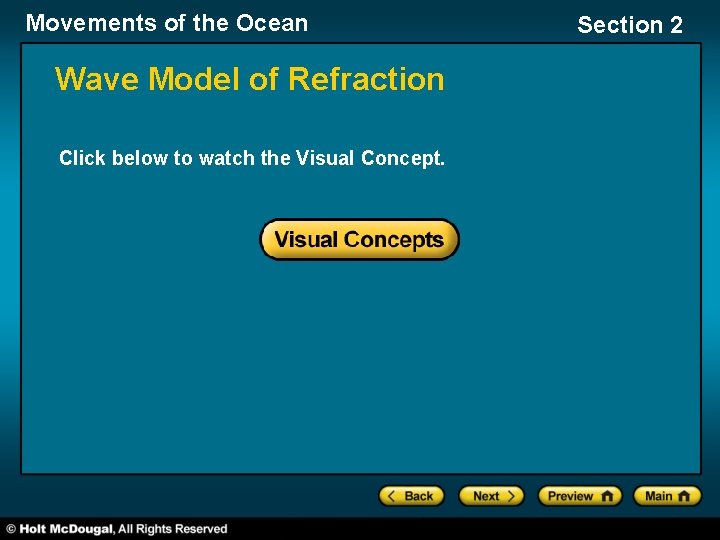 Movements of the Ocean

Section 2

Wave Model of Refraction

Click below to watch the Visual Concept.

Visual Concepts

Back

Next

Preview

Main

© Holt McDougal, All Rights Reserved